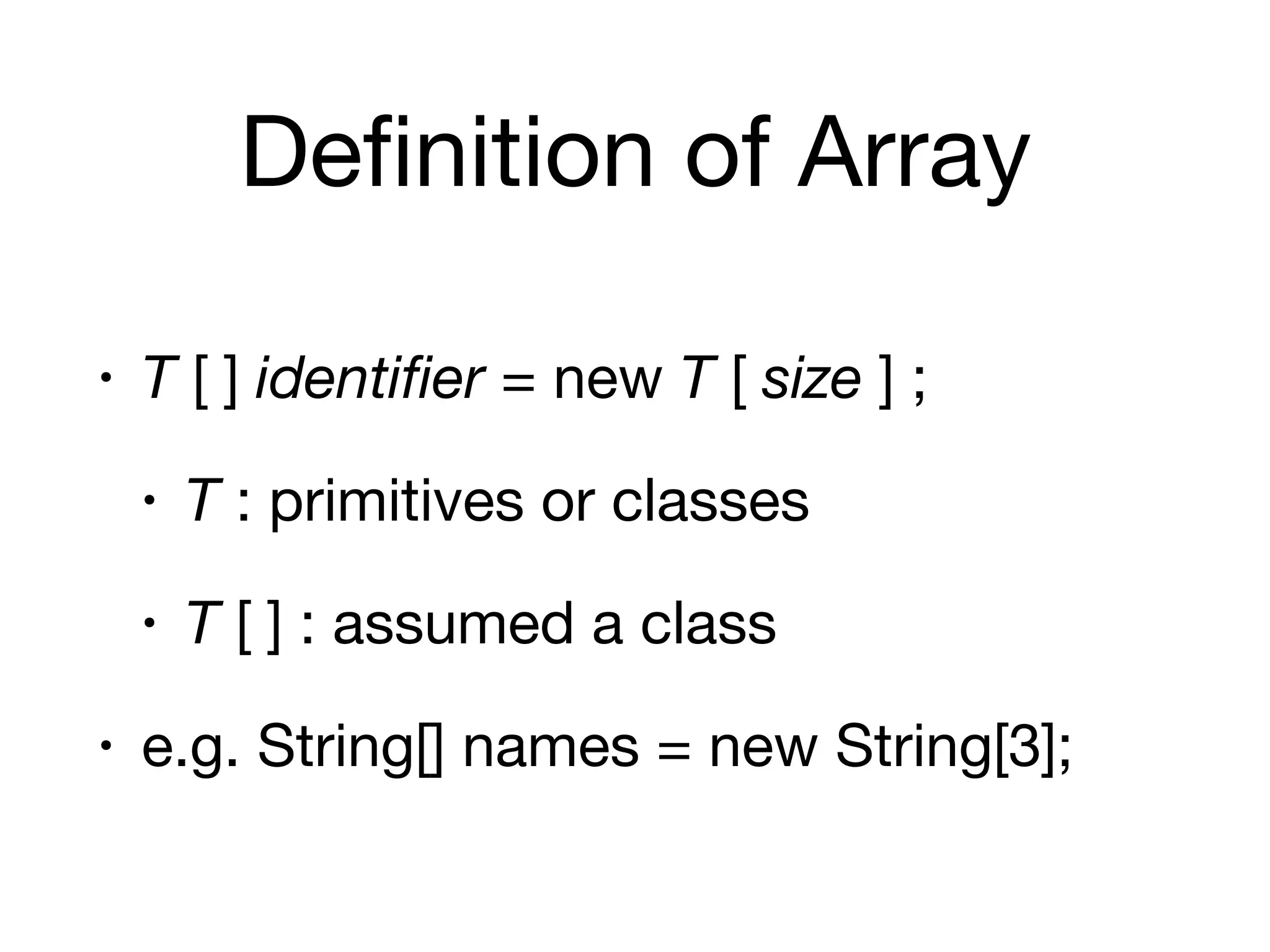 Definition of Array

• T [ ] identifier = new T [ size ] ;

• T : primitives or classes

• T [ ] : assumed a class

• e.g. String[] names = new String[3];